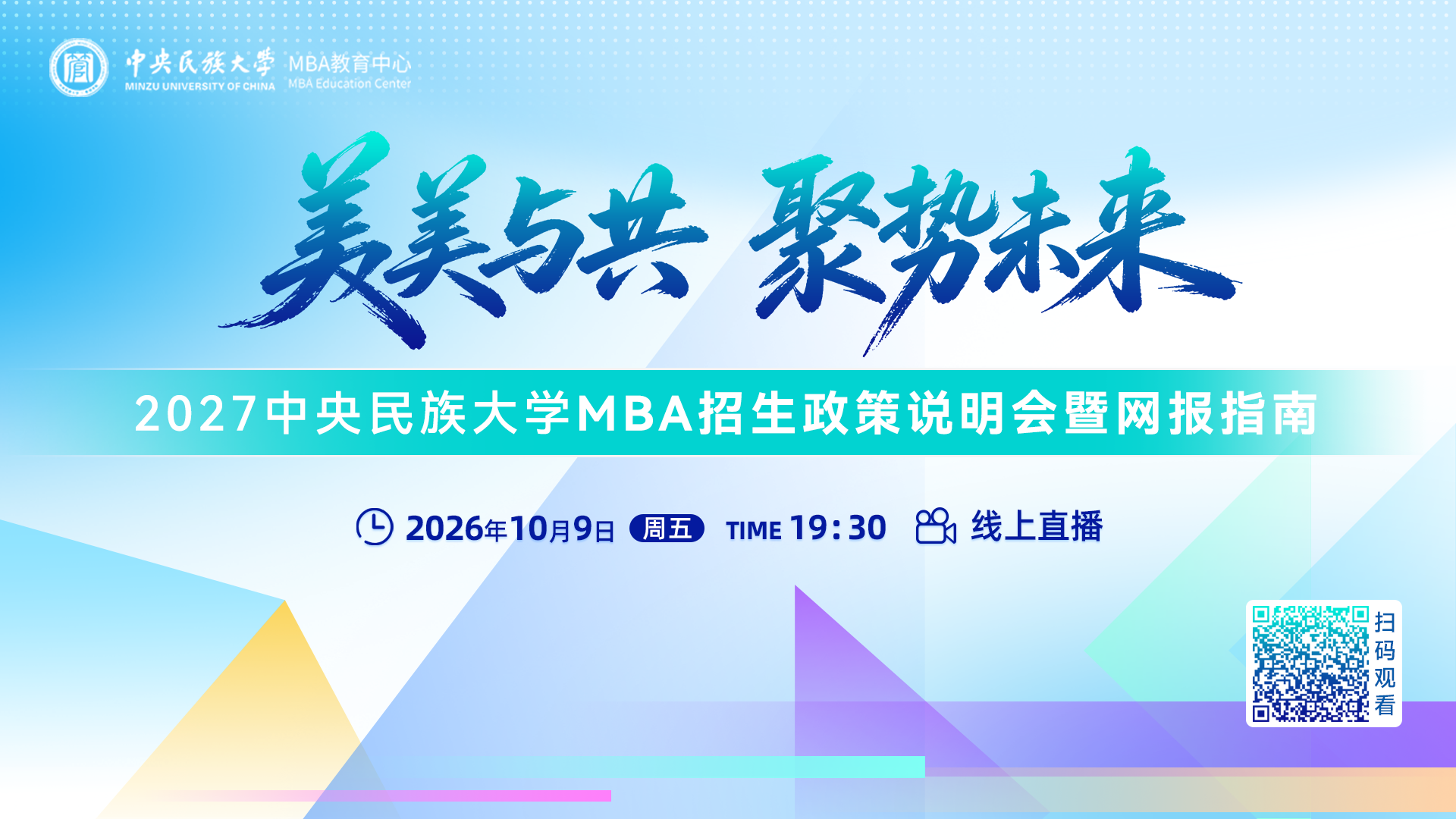 中央民族大学 MBA教育中心
MINZU UNIVERSITY OF CHINA MBA Education Center

美美与共 聚势未来

2027中央民族大学MBA招生政策说明会暨网报指南

2026年10月9日 周五 TIME 19:30 线上直播

扫码观看